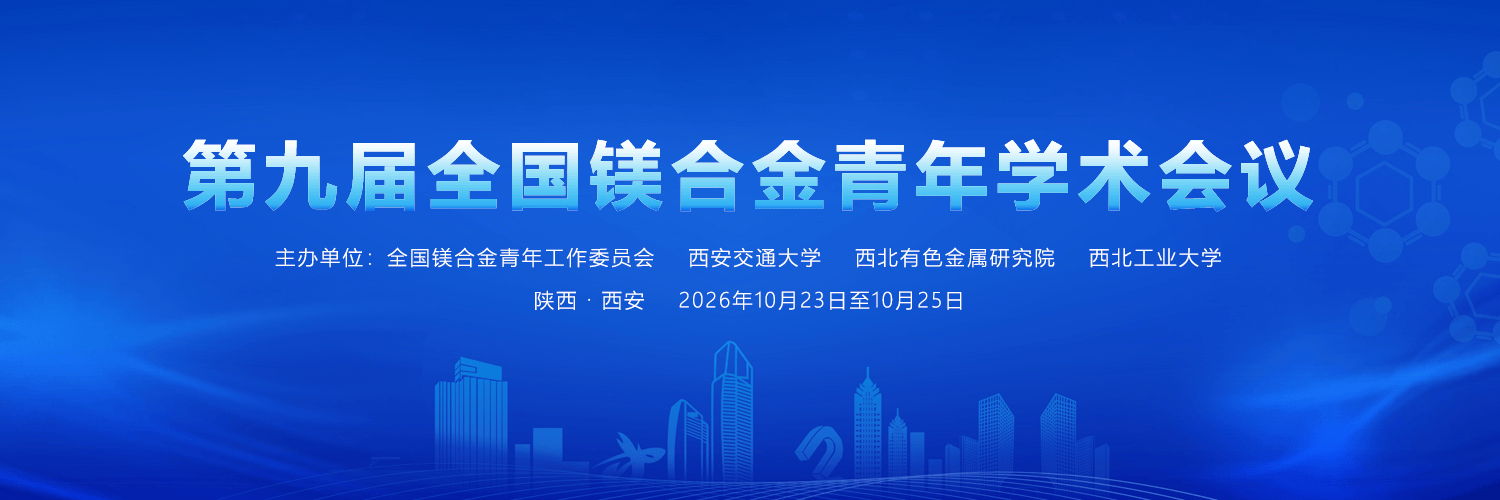 第九届全国镁合金青年学术会议

主办单位：全国镁合金青年工作委员会　西安交通大学　西北有色金属研究院　西北工业大学

陕西 · 西安　2026年10月23日至10月25日